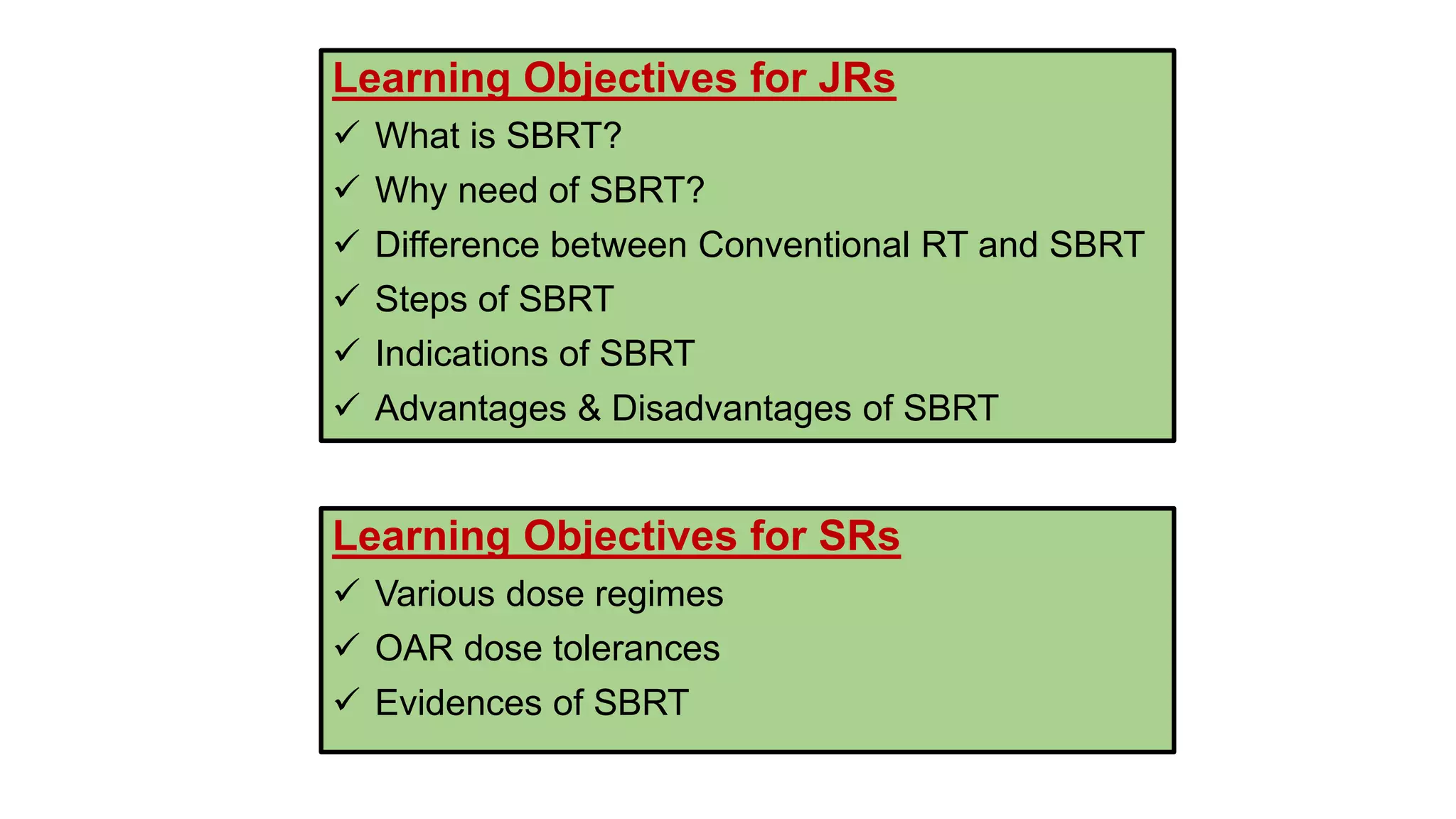 Learning Objectives for JRs

✓ What is SBRT?
✓ Why need of SBRT?
✓ Difference between Conventional RT and SBRT
✓ Steps of SBRT
✓ Indications of SBRT
✓ Advantages & Disadvantages of SBRT

Learning Objectives for SRs

✓ Various dose regimes
✓ OAR dose tolerances
✓ Evidences of SBRT